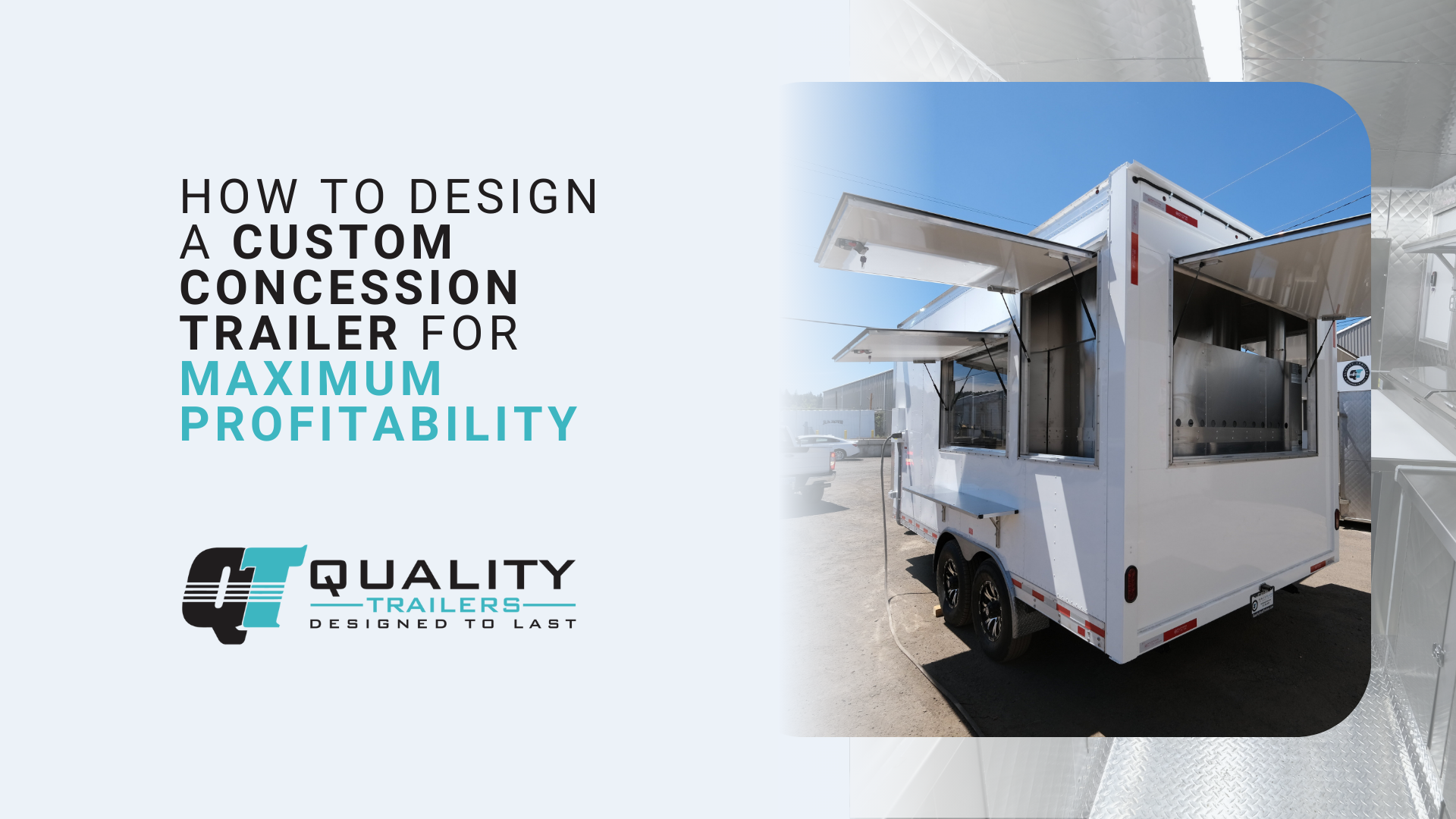 HOW TO DESIGN A CUSTOM CONCESSION TRAILER FOR MAXIMUM PROFITABILITY

QT QUALITY TRAILERS DESIGNED TO LAST